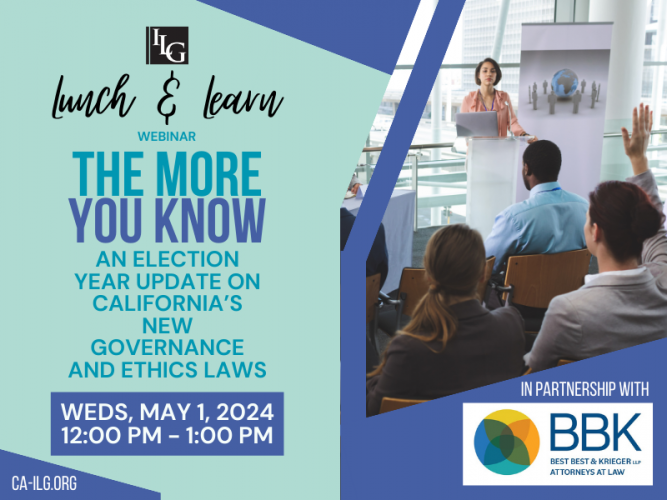 ILG

Lunch & Learn

WEBINAR

THE MORE YOU KNOW

AN ELECTION YEAR UPDATE ON CALIFORNIA'S NEW GOVERNANCE AND ETHICS LAWS

WEDS, MAY 1, 2024
12:00 PM – 1:00 PM

CA-ILG.ORG

IN PARTNERSHIP WITH

BBK
BEST BEST & KRIEGER LLP
ATTORNEYS AT LAW